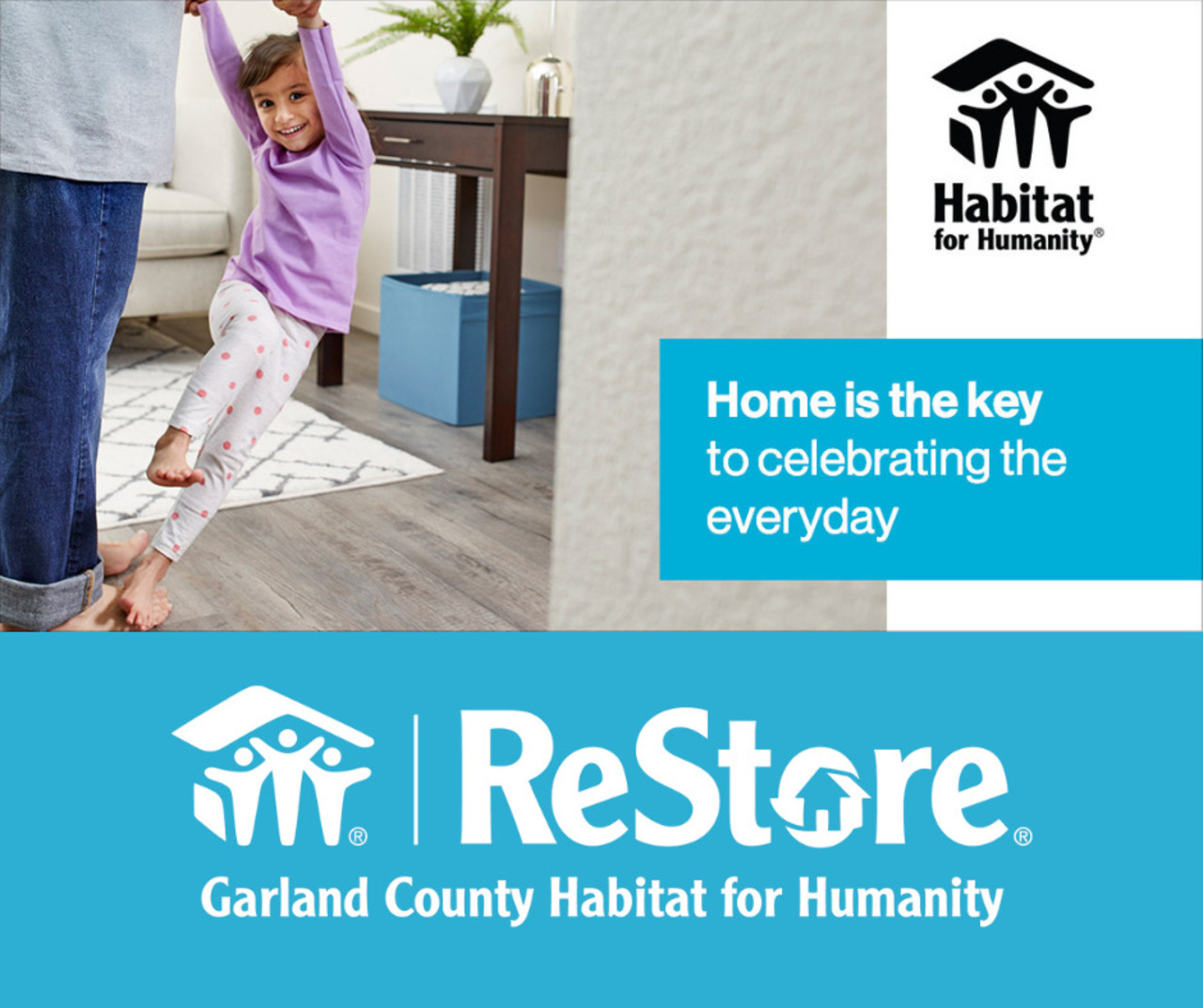 Habitat for Humanity®

Home is the key to celebrating the everyday

® ReStore®

Garland County Habitat for Humanity